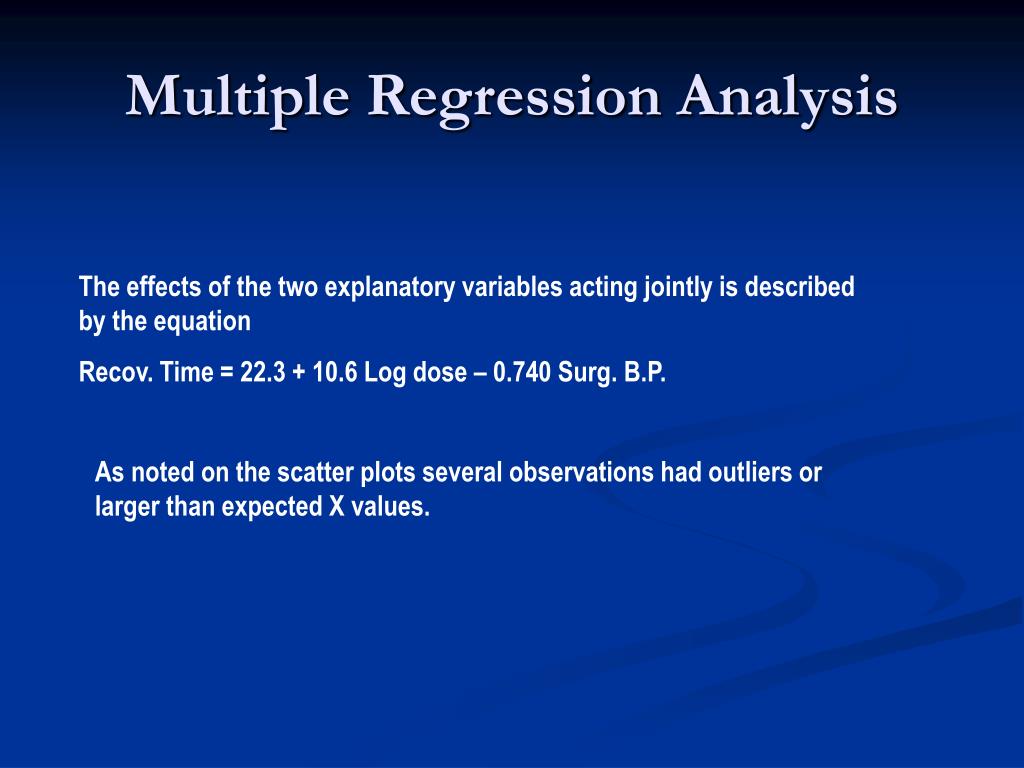 Multiple Regression Analysis

The effects of the two explanatory variables acting jointly is described by the equation

Recov. Time = 22.3 + 10.6 Log dose – 0.740 Surg. B.P.

As noted on the scatter plots several observations had outliers or larger than expected X values.